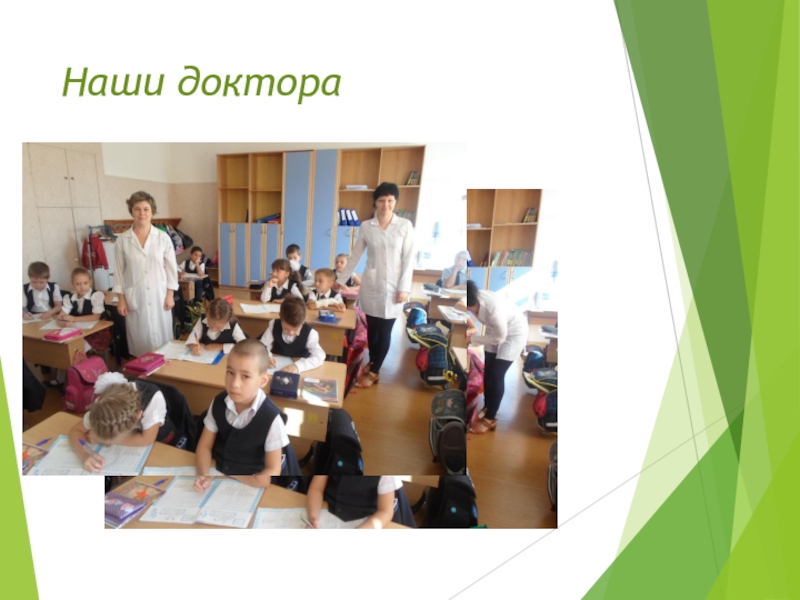 Наши доктора